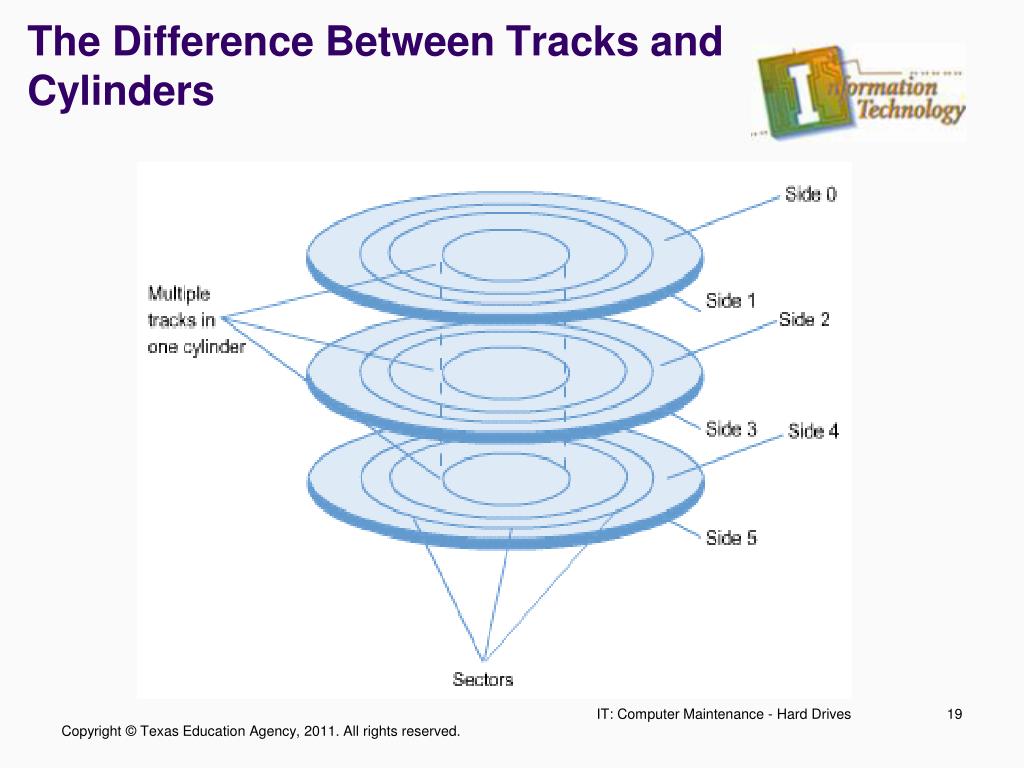 The Difference Between Tracks and Cylinders

Information Technology

Side 0
Multiple tracks in one cylinder
Side 1
Side 2
Side 3
Side 4
Side 5
Sectors

IT: Computer Maintenance - Hard Drives
19
Copyright © Texas Education Agency, 2011. All rights reserved.